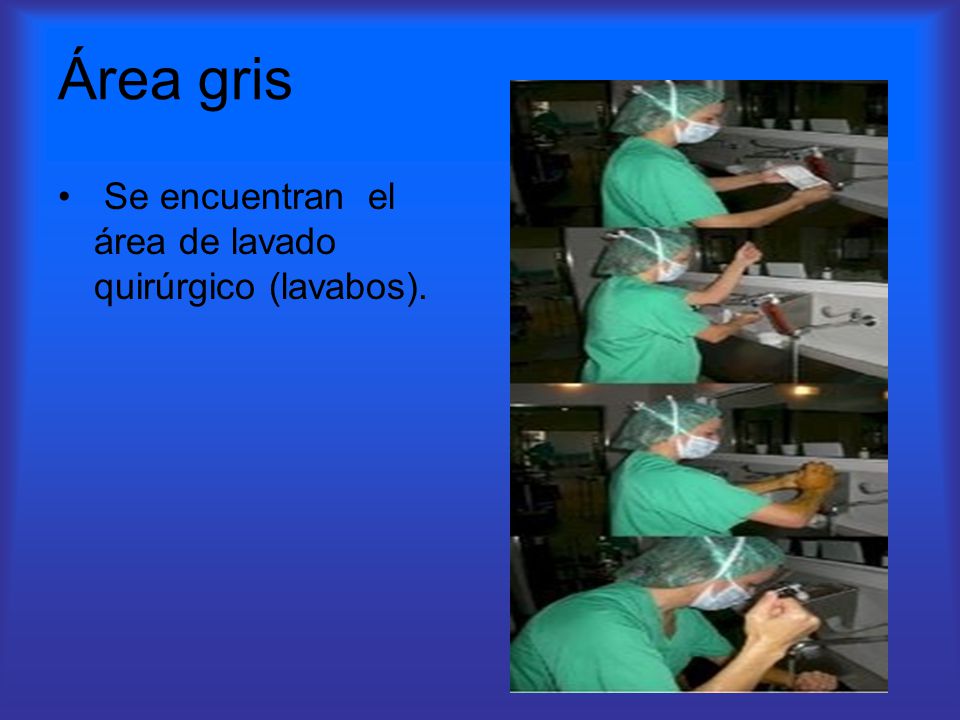 Área gris

• Se encuentran el área de lavado quirúrgico (lavabos).